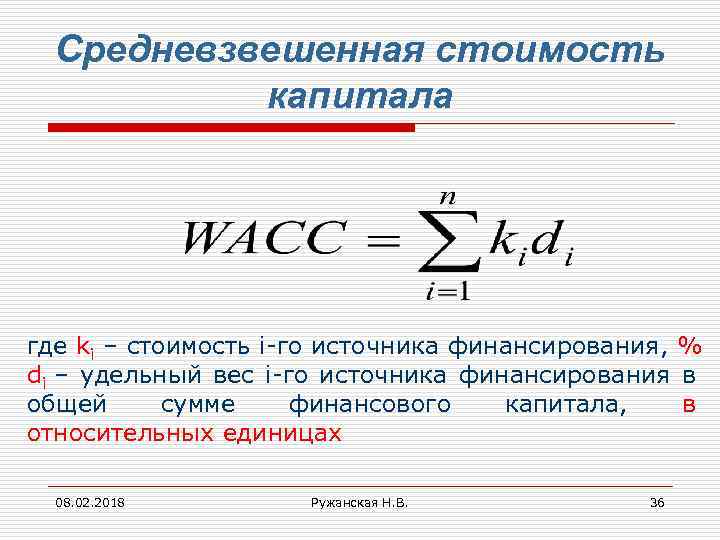 Средневзвешенная стоимость капитала

$WACC = \sum_{i=1}^{n} k_i d_i$

где $k_i$ – стоимость i-го источника финансирования, %
$d_i$ – удельный вес i-го источника финансирования в общей сумме финансового капитала, в относительных единицах

08.02.2018 Ружанская Н.В. 36